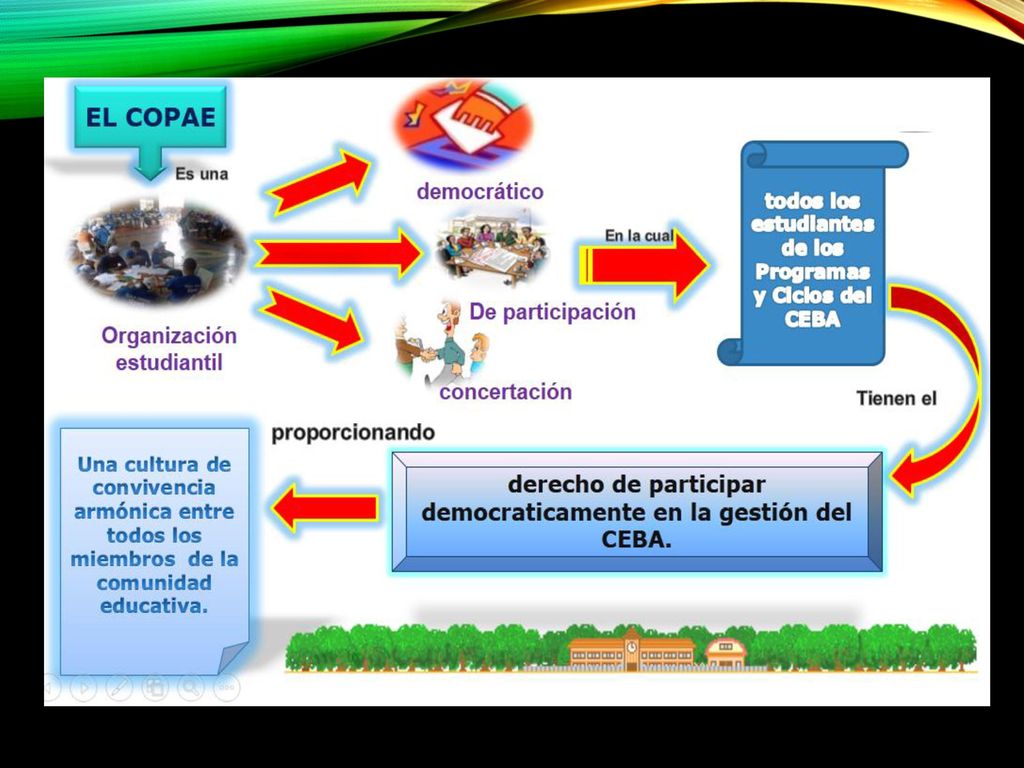 EL COPAE

Es una

Organización estudiantil

democrático

De participación

concertación

En la cual

todos los estudiantes de los Programas y Ciclos del CEBA

Tienen el

derecho de participar democraticamente en la gestión del CEBA.

proporcionando

Una cultura de convivencia armónica entre todos los miembros de la comunidad educativa.